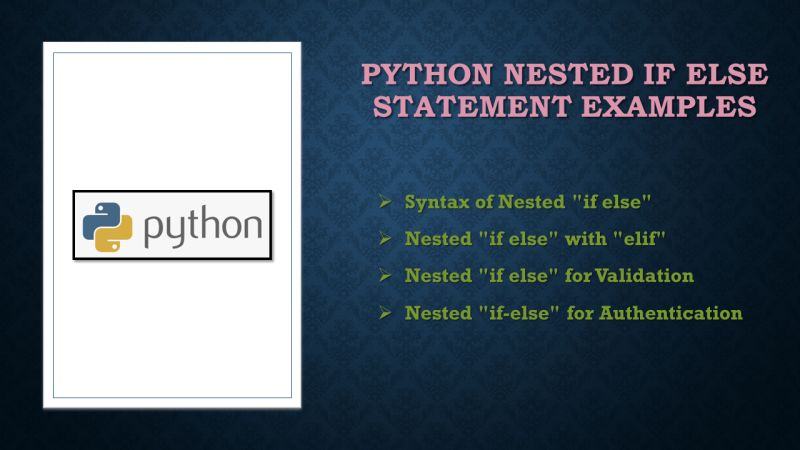 python

PYTHON NESTED IF ELSE STATEMENT EXAMPLES

➢ Syntax of Nested "if else"
➢ Nested "if else" with "elif"
➢ Nested "if else" for Validation
➢ Nested "if-else" for Authentication